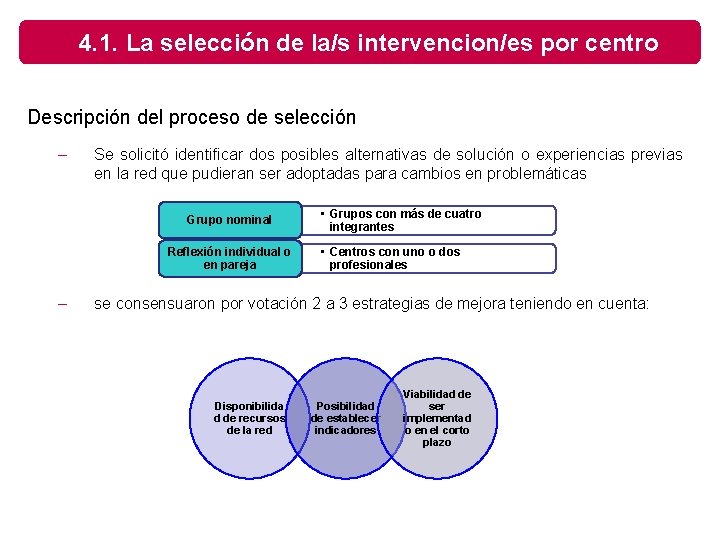 4.1. La selección de la/s intervencion/es por centro

Descripción del proceso de selección

– Se solicitó identificar dos posibles alternativas de solución o experiencias previas en la red que pudieran ser adoptadas para cambios en problemáticas

Grupo nominal

• Grupos con más de cuatro integrantes

Reflexión individual o en pareja

• Centros con uno o dos profesionales

– se consensuaron por votación 2 a 3 estrategias de mejora teniendo en cuenta:

Disponibilidad de recursos de la red

Posibilidad de establecer indicadores

Viabilidad de ser implementado en el corto plazo